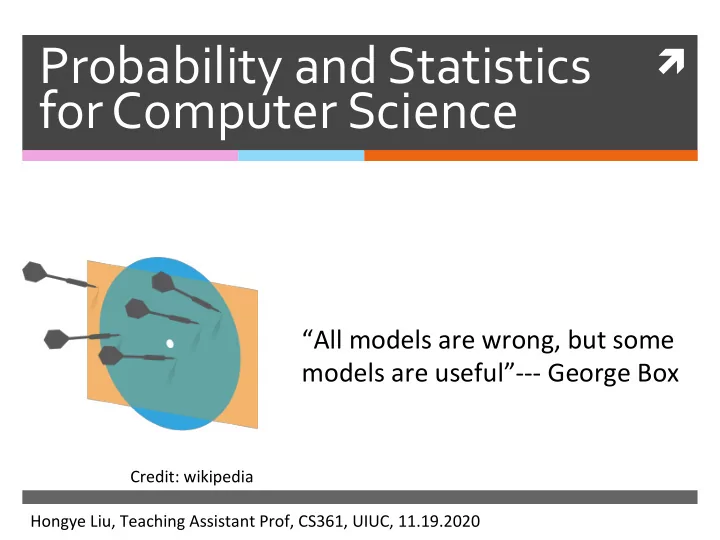 Probability and Statistics for Computer Science

“All models are wrong, but some models are useful”--- George Box

Credit: wikipedia

Hongye Liu, Teaching Assistant Prof, CS361, UIUC, 11.19.2020